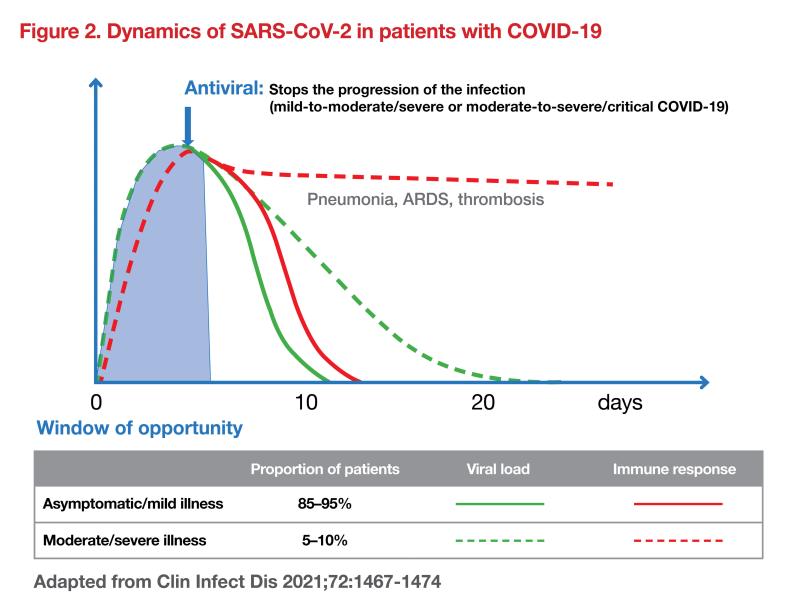 Figure 2. Dynamics of SARS-CoV-2 in patients with COVID-19

Antiviral: Stops the progression of the infection (mild-to-moderate/severe or moderate-to-severe/critical COVID-19)

Pneumonia, ARDS, thrombosis

0
10
20
days

Window of opportunity

| | Proportion of patients | Viral load | Immune response |
|---|---|---|---|
| Asymptomatic/mild illness | 85–95% | | |
| Moderate/severe illness | 5–10% | | |

Adapted from Clin Infect Dis 2021;72:1467-1474